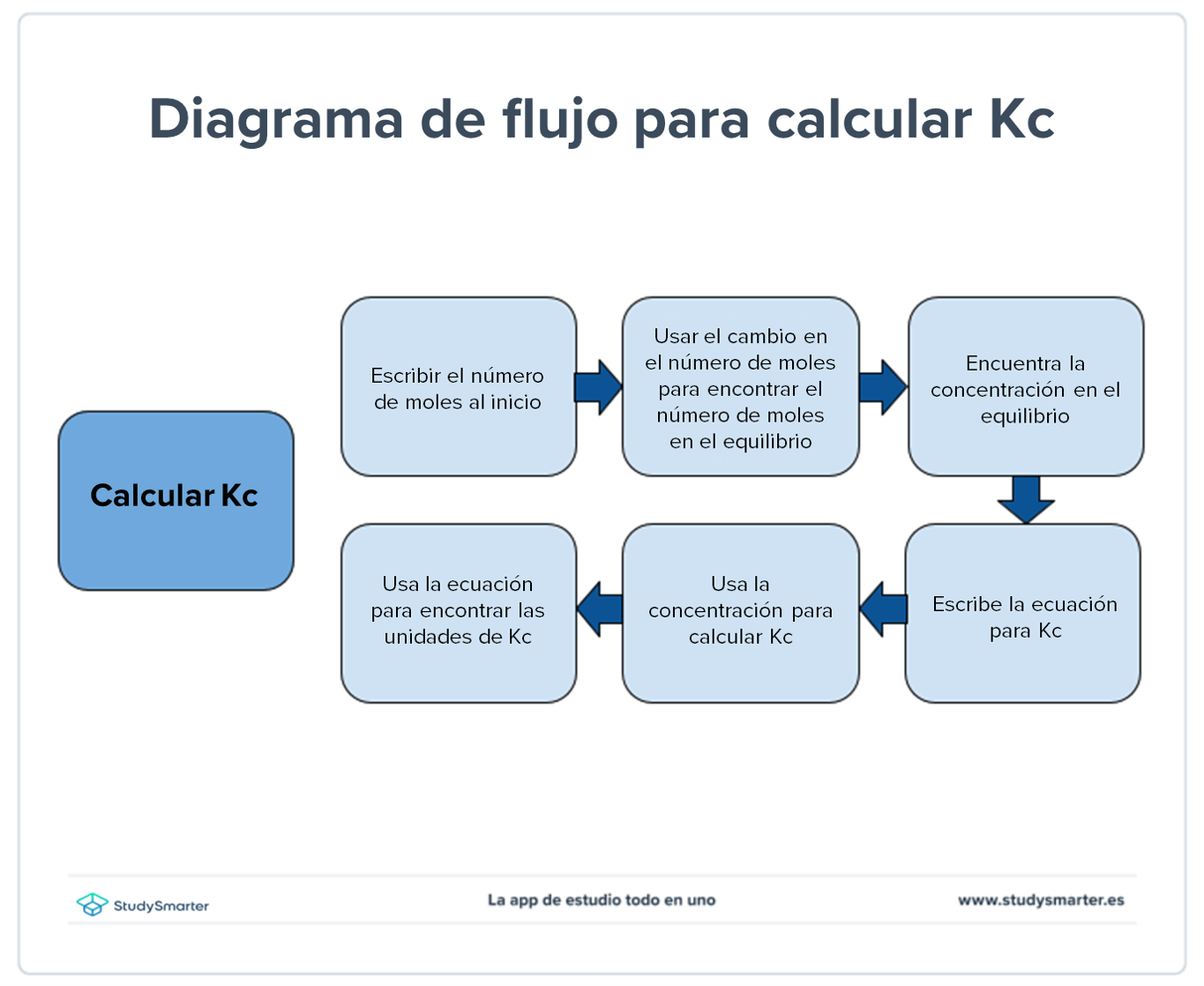 Diagrama de flujo para calcular Kc

Calcular Kc

Escribir el número de moles al inicio

Usar el cambio en el número de moles para encontrar el número de moles en el equilibrio

Encuentra la concentración en el equilibrio

Escribe la ecuación para Kc

Usa la concentración para calcular Kc

Usa la ecuación para encontrar las unidades de Kc

StudySmarter

La app de estudio todo en uno

www.studysmarter.es